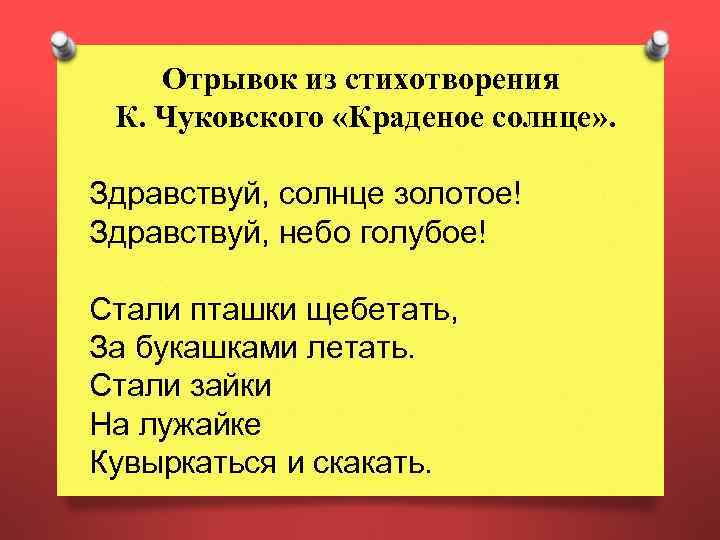 Отрывок из стихотворения
К. Чуковского «Краденое солнце».

Здравствуй, солнце золотое!
Здравствуй, небо голубое!

Стали пташки щебетать,
За букашками летать.
Стали зайки
На лужайке
Кувыркаться и скакать.